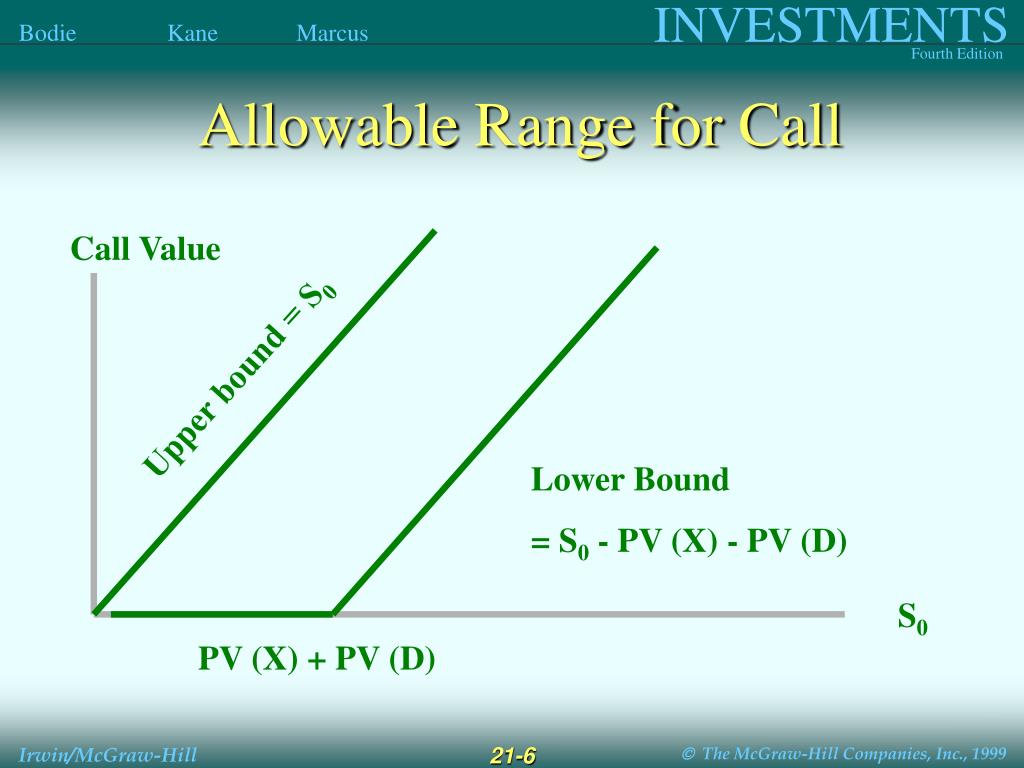 Bodie Kane Marcus

INVESTMENTS
Fourth Edition

Allowable Range for Call

Call Value

Upper bound = $S_0$

Lower Bound
= $S_0$ - PV (X) - PV (D)

$S_0$

PV (X) + PV (D)

Irwin/McGraw-Hill

21-6

© The McGraw-Hill Companies, Inc., 1999